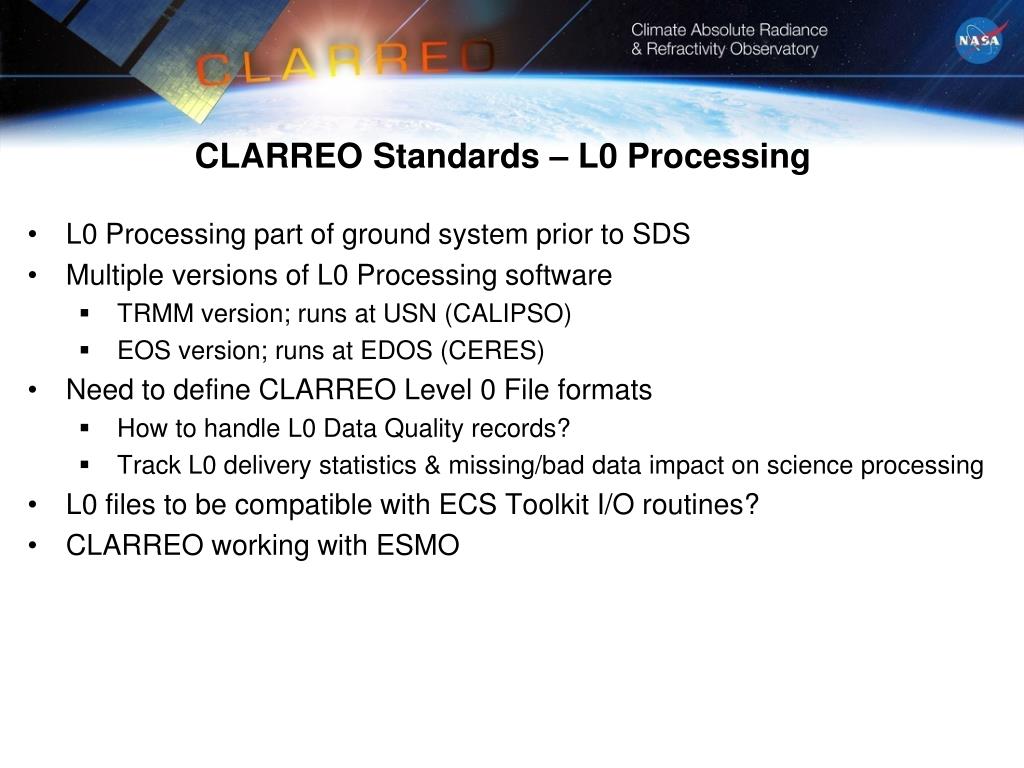 CLARREO

Climate Absolute Radiance & Refractivity Observatory

NASA

CLARREO Standards – L0 Processing

• L0 Processing part of ground system prior to SDS
• Multiple versions of L0 Processing software
 ▪ TRMM version; runs at USN (CALIPSO)
 ▪ EOS version; runs at EDOS (CERES)
• Need to define CLARREO Level 0 File formats
 ▪ How to handle L0 Data Quality records?
 ▪ Track L0 delivery statistics & missing/bad data impact on science processing
• L0 files to be compatible with ECS Toolkit I/O routines?
• CLARREO working with ESMO